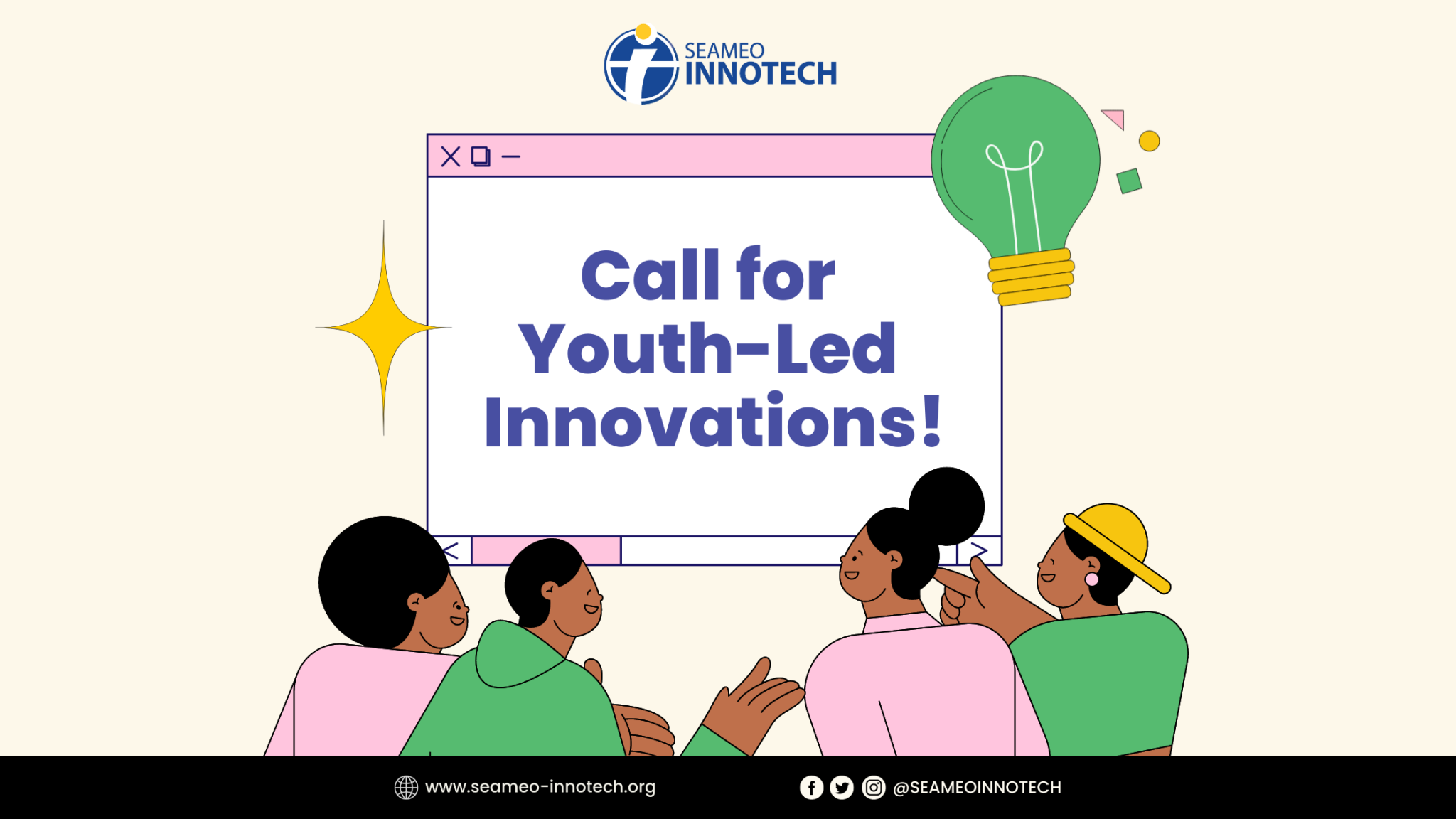 SEAMEO INNOTECH

Call for Youth-Led Innovations!

www.seameo-innotech.org

@SEAMEOINNOTECH